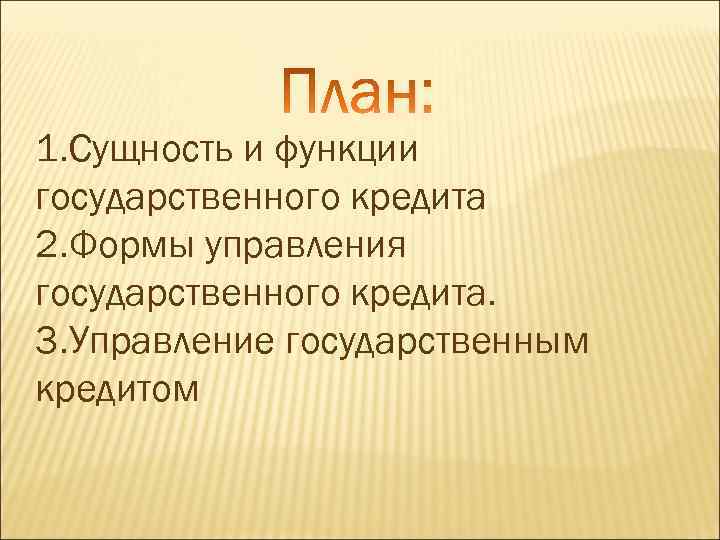 План:

1.Сущность и функции государственного кредита
2.Формы управления государственного кредита.
3.Управление государственным кредитом